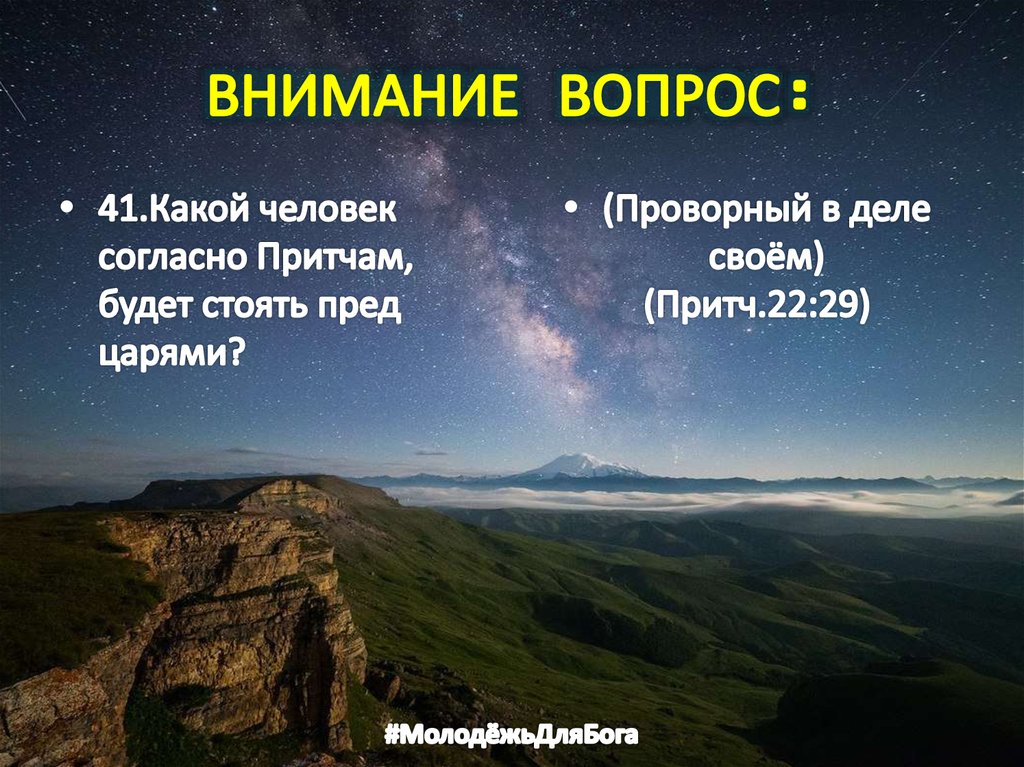 ВНИМАНИЕ ВОПРОС:

• 41.Какой человек согласно Притчам, будет стоять пред царями?

• (Проворный в деле своём) (Притч.22:29)

#МолодёжьДляБога